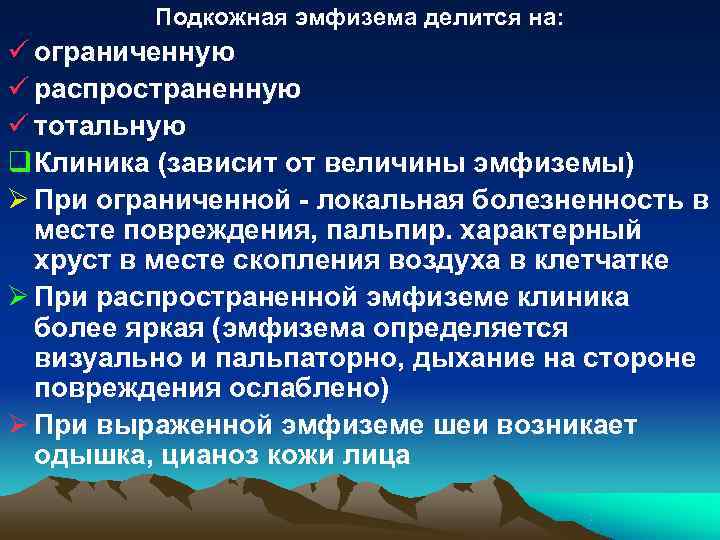 Подкожная эмфизема делится на:
✓ ограниченную
✓ распространенную
✓ тотальную
❑ Клиника (зависит от величины эмфиземы)
➢ При ограниченной - локальная болезненность в месте повреждения, пальпир. характерный хруст в месте скопления воздуха в клетчатке
➢ При распространенной эмфиземе клиника более яркая (эмфизема определяется визуально и пальпаторно, дыхание на стороне повреждения ослаблено)
➢ При выраженной эмфиземе шеи возникает одышка, цианоз кожи лица